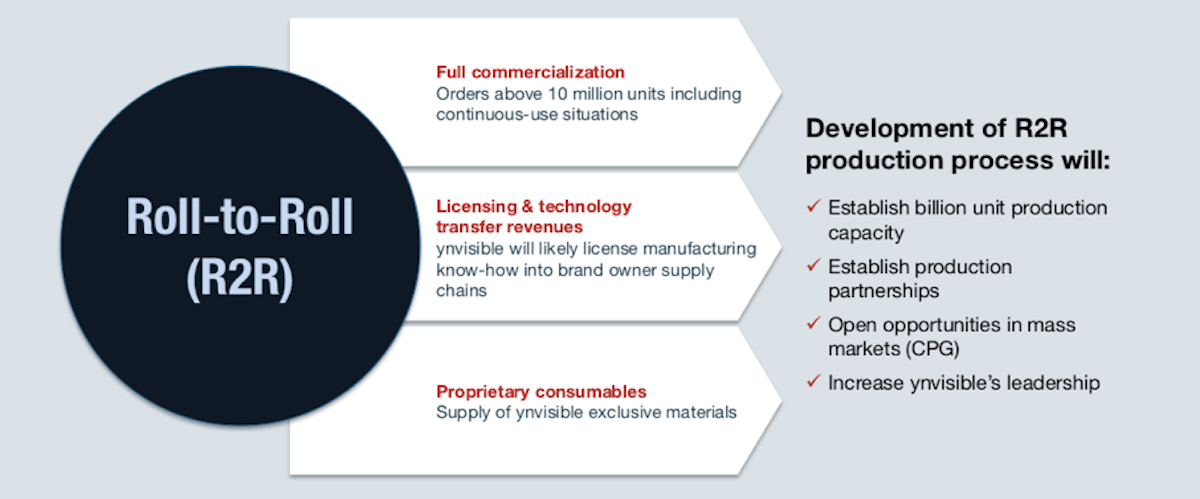 Roll-to-Roll (R2R)

Full commercialization
Orders above 10 million units including continuous-use situations

Licensing & technology transfer revenues
ynvisible will likely license manufacturing know-how into brand owner supply chains

Proprietary consumables
Supply of ynvisible exclusive materials

Development of R2R production process will:

✓ Establish billion unit production capacity

✓ Establish production partnerships

✓ Open opportunities in mass markets (CPG)

✓ Increase ynvisible's leadership